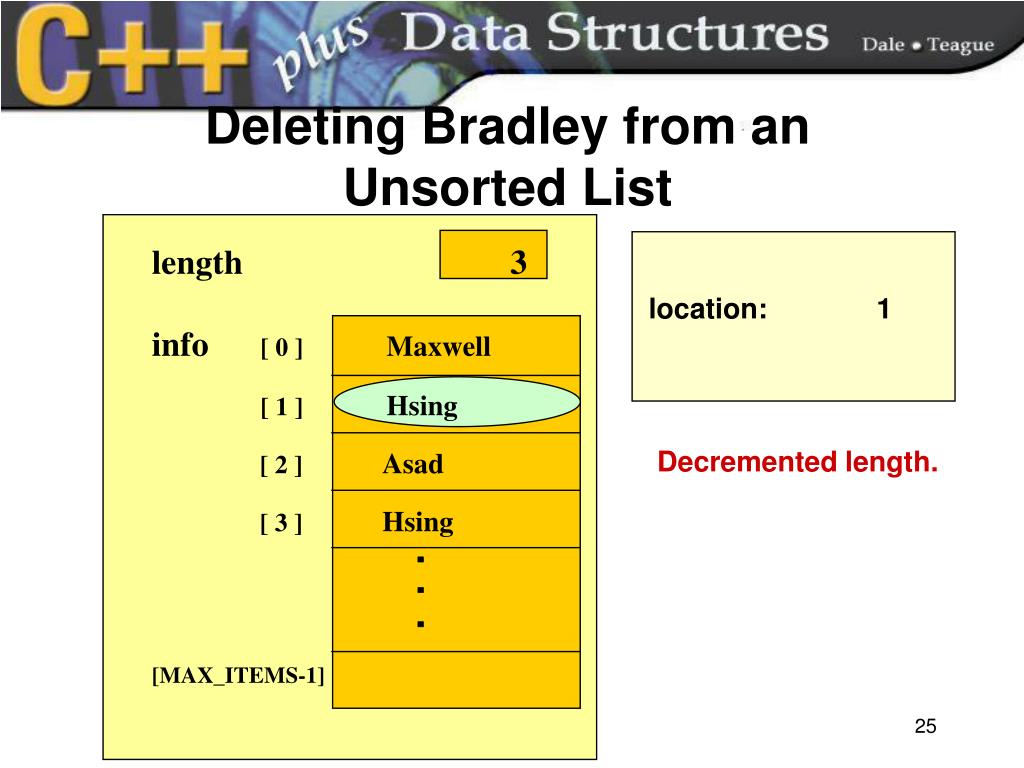 C++ plus Data Structures Dale • Teague

Deleting Bradley from an Unsorted List

length 3

info [ 0 ] Maxwell

[ 1 ] Hsing

[ 2 ] Asad

[ 3 ] Hsing

.
.
.

[MAX_ITEMS-1]

location: 1

Decremented length.

25